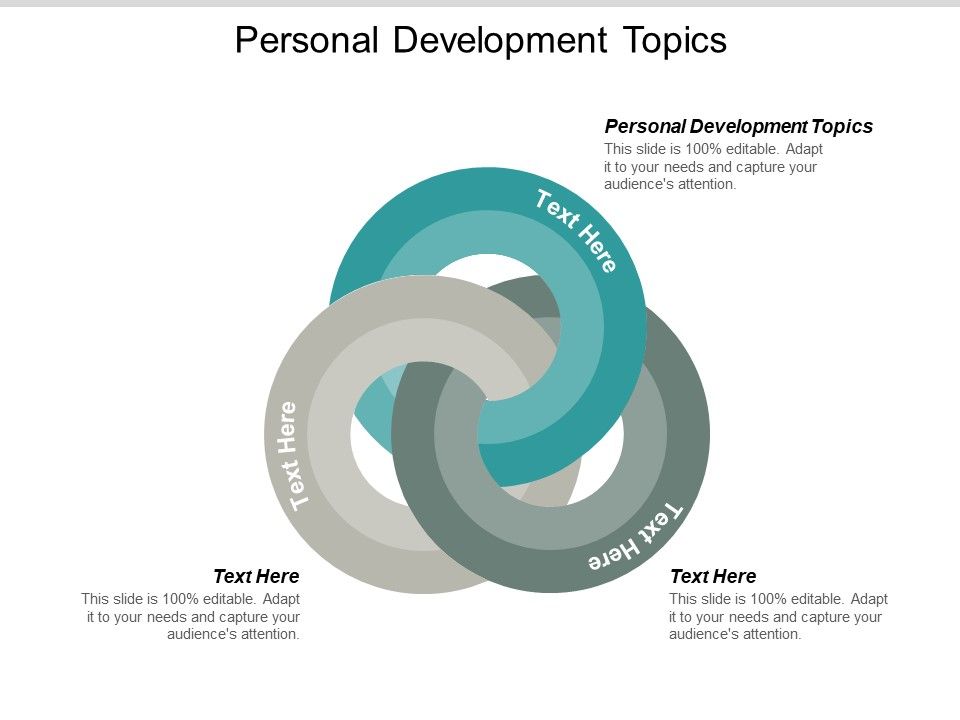 Personal Development Topics

Personal Development Topics
This slide is 100% editable. Adapt it to your needs and capture your audience's attention.

Text Here

Text Here

Text Here

Text Here
This slide is 100% editable. Adapt it to your needs and capture your audience's attention.

Text Here
This slide is 100% editable. Adapt it to your needs and capture your audience's attention.